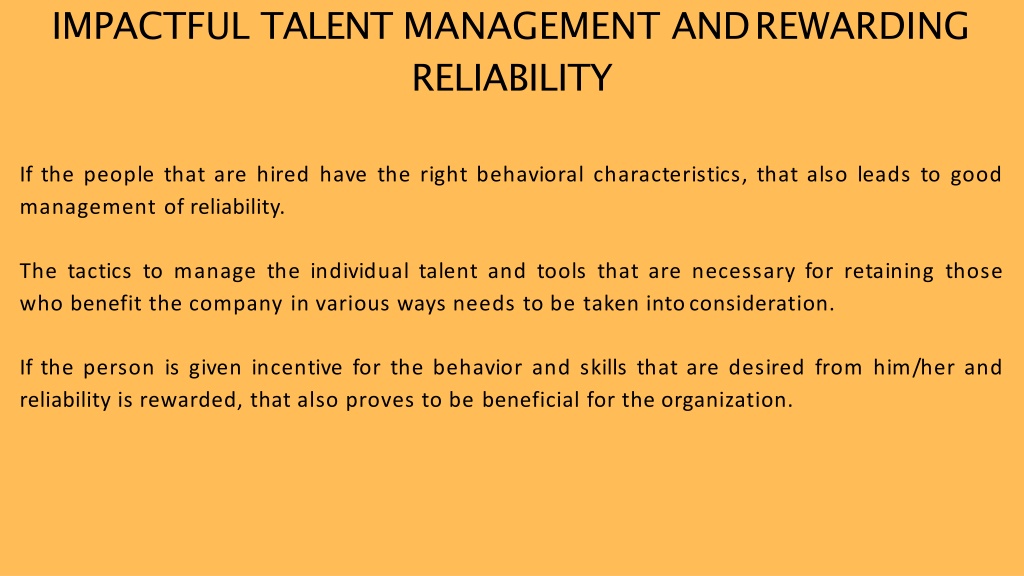 IMPACTFUL TALENT MANAGEMENT AND REWARDING RELIABILITY

If the people that are hired have the right behavioral characteristics, that also leads to good management of reliability.

The tactics to manage the individual talent and tools that are necessary for retaining those who benefit the company in various ways needs to be taken into consideration.

If the person is given incentive for the behavior and skills that are desired from him/her and reliability is rewarded, that also proves to be beneficial for the organization.